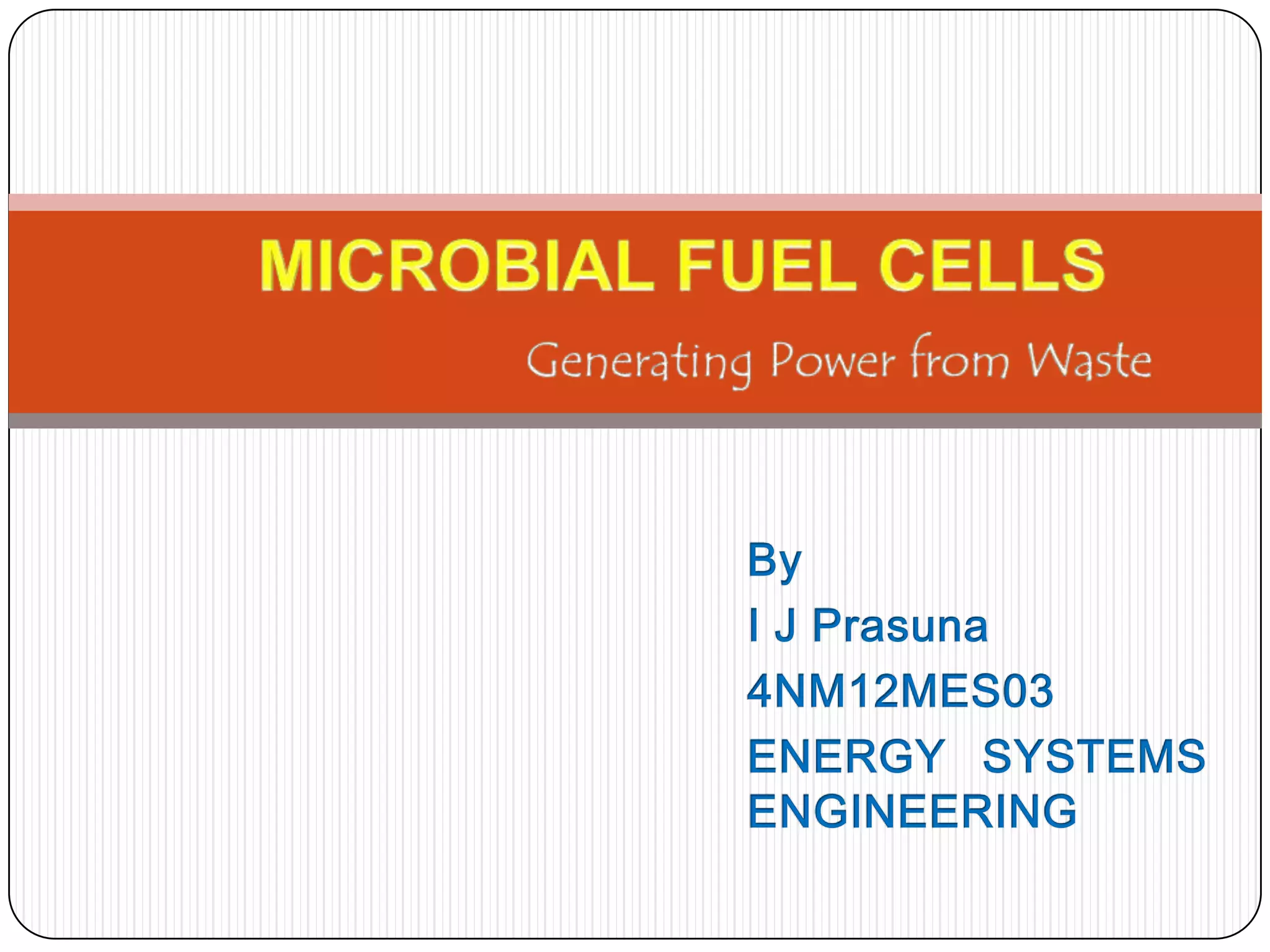 MICROBIAL FUEL CELLS

Generating Power from Waste

By
I J Prasuna
4NM12MES03
ENERGY SYSTEMS ENGINEERING